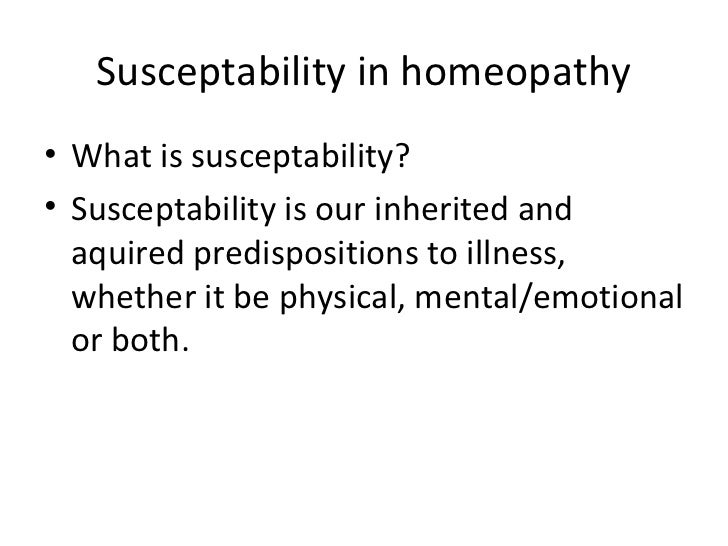 Susceptability in homeopathy

• What is susceptability?
• Susceptability is our inherited and aquired predispositions to illness, whether it be physical, mental/emotional or both.